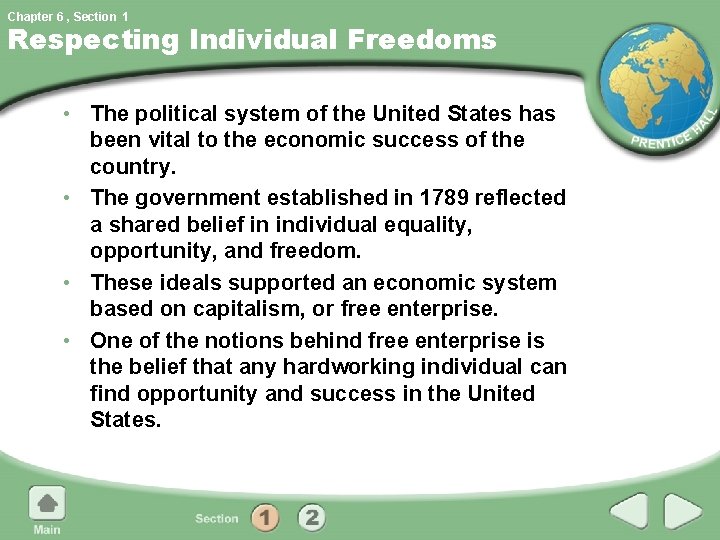 Chapter 6 , Section 1
Respecting Individual Freedoms

PRENTICE HALL

• The political system of the United States has been vital to the economic success of the country.
• The government established in 1789 reflected a shared belief in individual equality, opportunity, and freedom.
• These ideals supported an economic system based on capitalism, or free enterprise.
• One of the notions behind free enterprise is the belief that any hardworking individual can find opportunity and success in the United States.

Main

Section 1 2